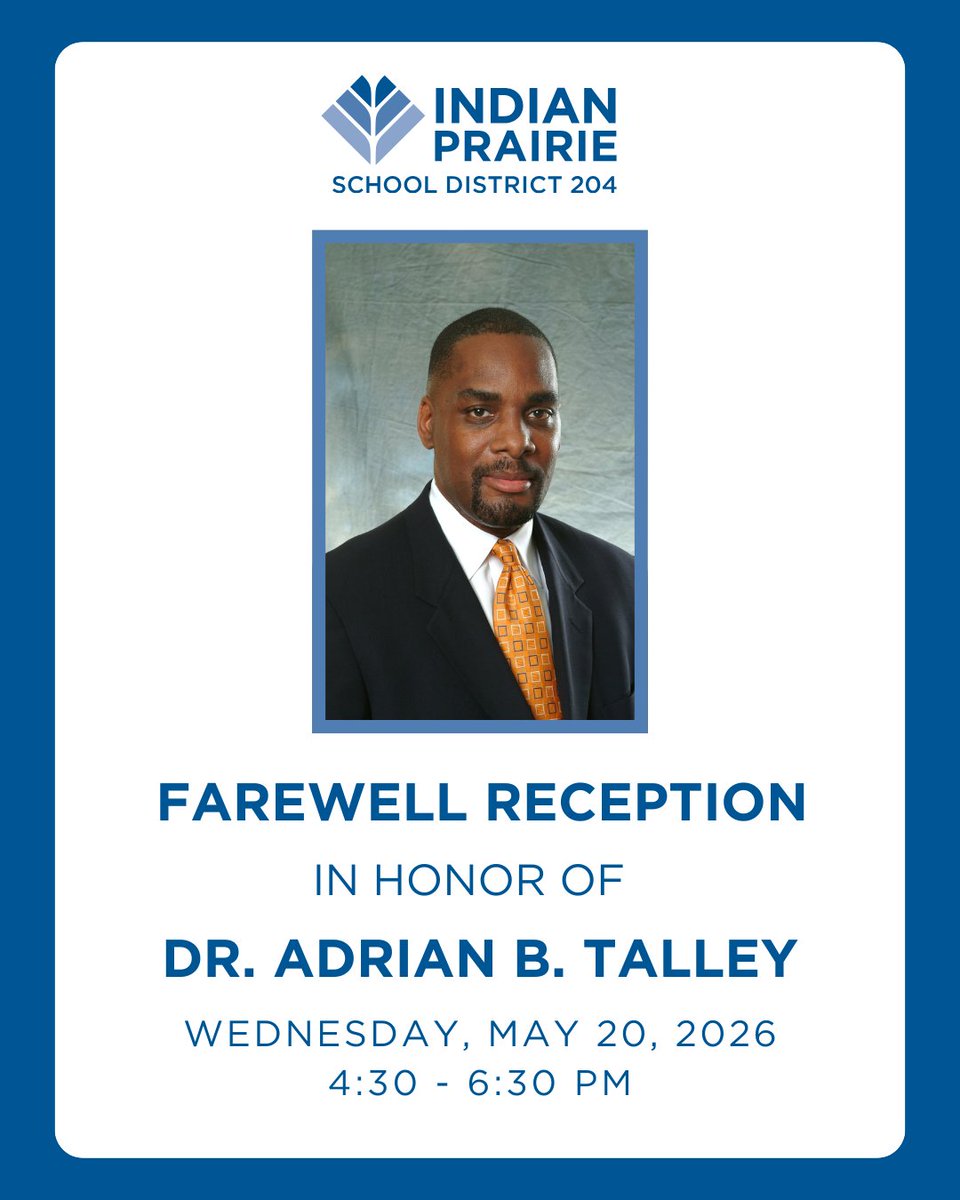 INDIAN PRAIRIE
SCHOOL DISTRICT 204

FAREWELL RECEPTION

IN HONOR OF

DR. ADRIAN B. TALLEY

WEDNESDAY, MAY 20, 2026
4:30 - 6:30 PM